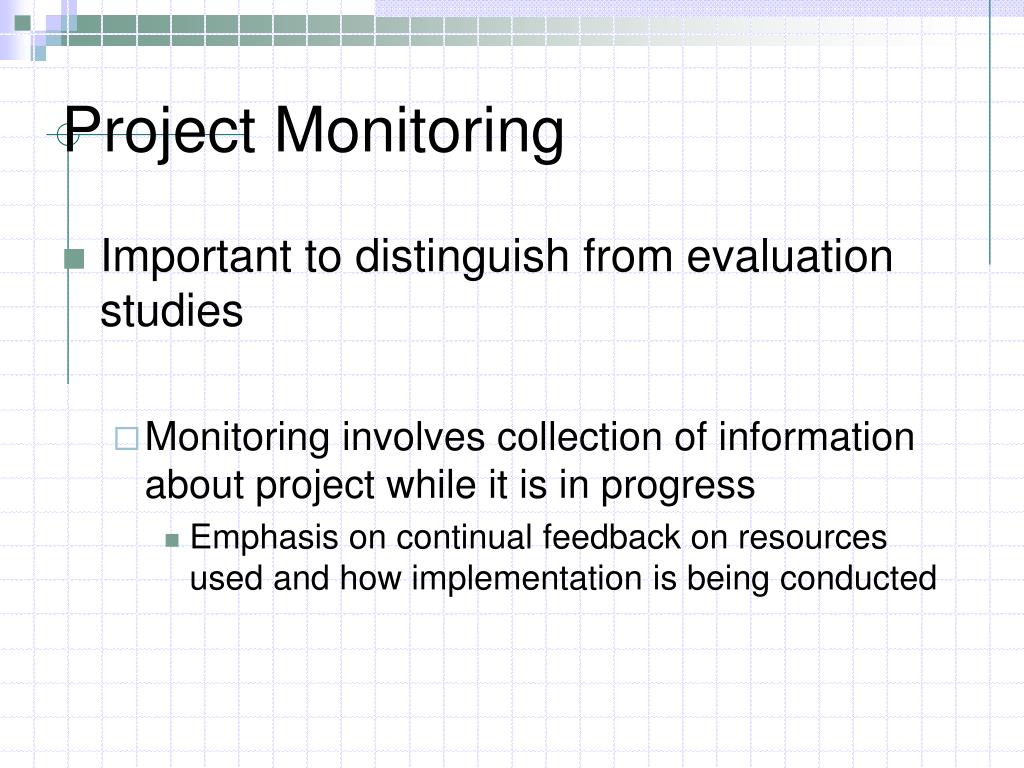 Project Monitoring

Important to distinguish from evaluation studies

Monitoring involves collection of information about project while it is in progress

Emphasis on continual feedback on resources used and how implementation is being conducted